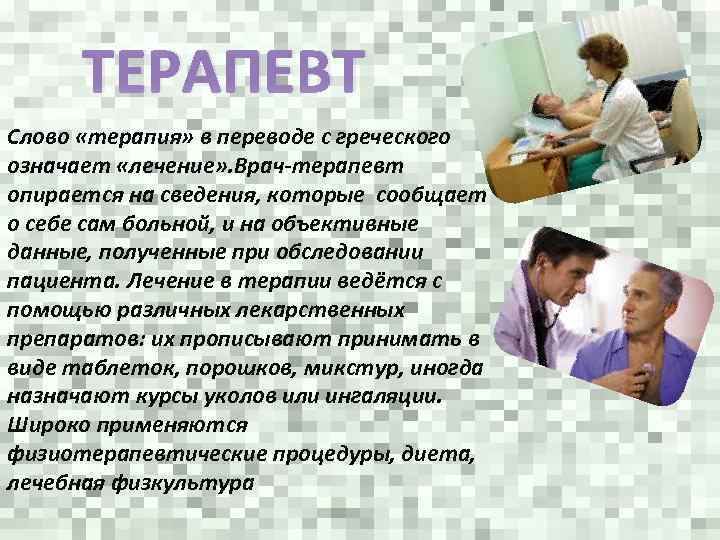 ТЕРАПЕВТ

Слово «терапия» в переводе с греческого означает «лечение».Врач-терапевт опирается на сведения, которые сообщает о себе сам больной, и на объективные данные, полученные при обследовании пациента. Лечение в терапии ведётся с помощью различных лекарственных препаратов: их прописывают принимать в виде таблеток, порошков, микстур, иногда назначают курсы уколов или ингаляции. Широко применяются физиотерапевтические процедуры, диета, лечебная физкультура